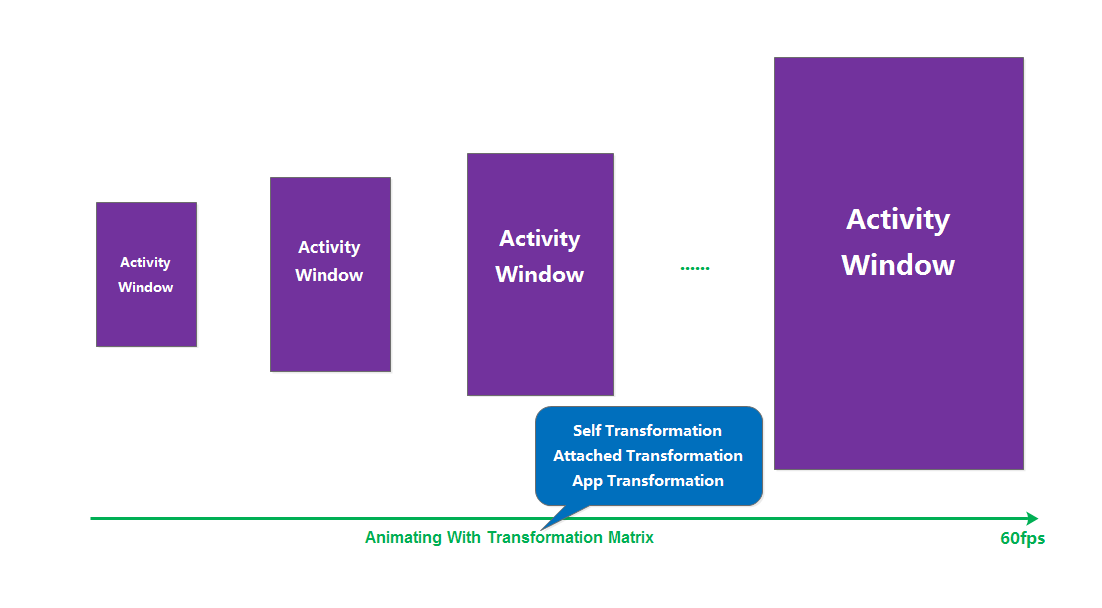 Activity Window

Activity Window

Activity Window

......

Activity Window

Self Transformation
Attached Transformation
App Transformation

Animating With Transformation Matrix

60fps